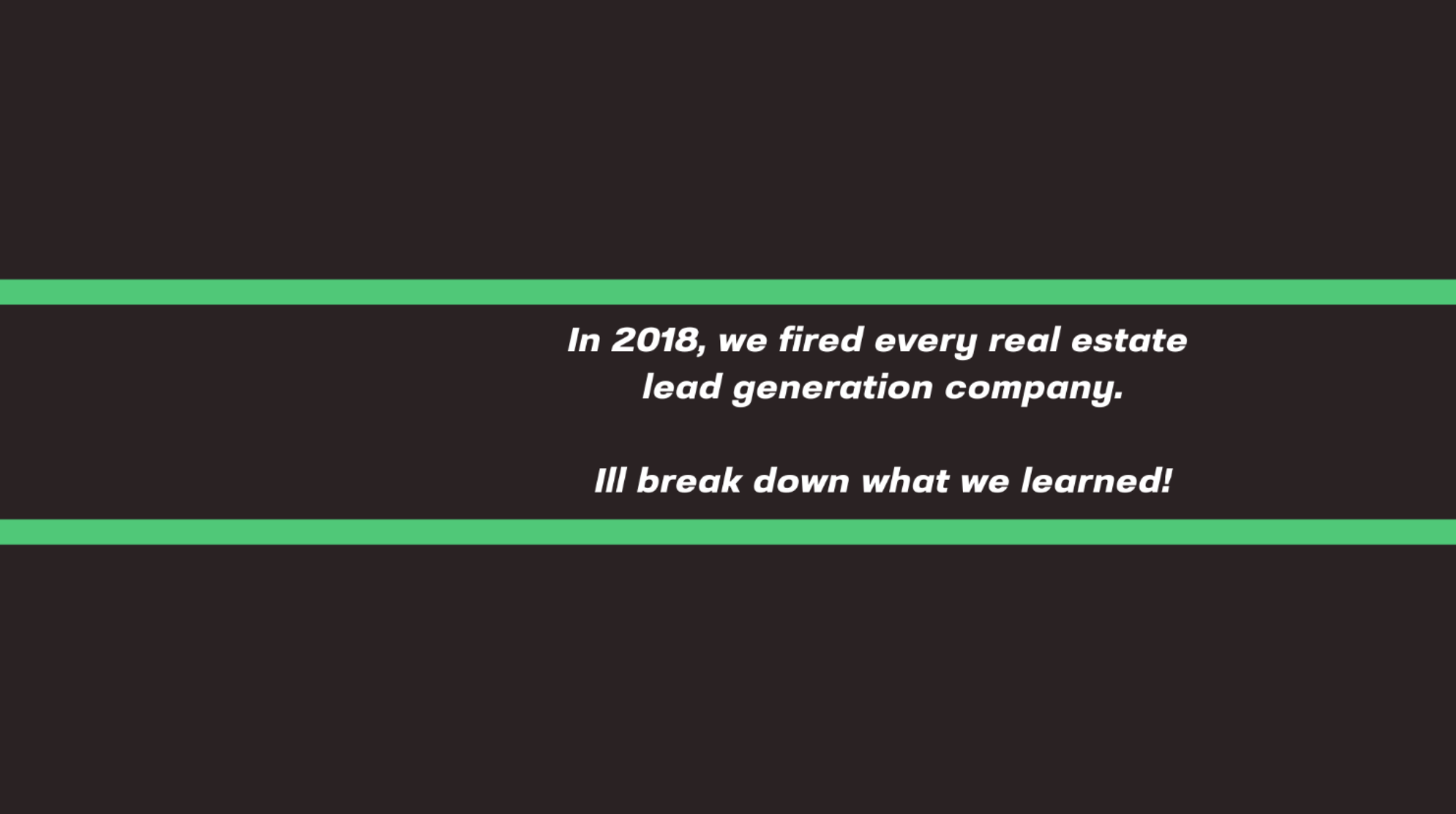 In 2018, we fired every real estate lead generation company.

Ill break down what we learned!